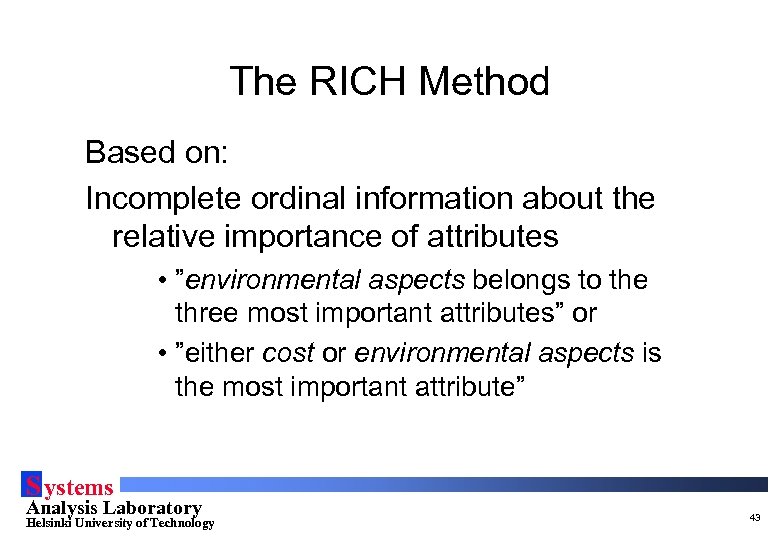 The RICH Method

Based on:

Incomplete ordinal information about the relative importance of attributes

• ”environmental aspects belongs to the three most important attributes” or

• ”either cost or environmental aspects is the most important attribute”

Systems
Analysis Laboratory
Helsinki University of Technology

43